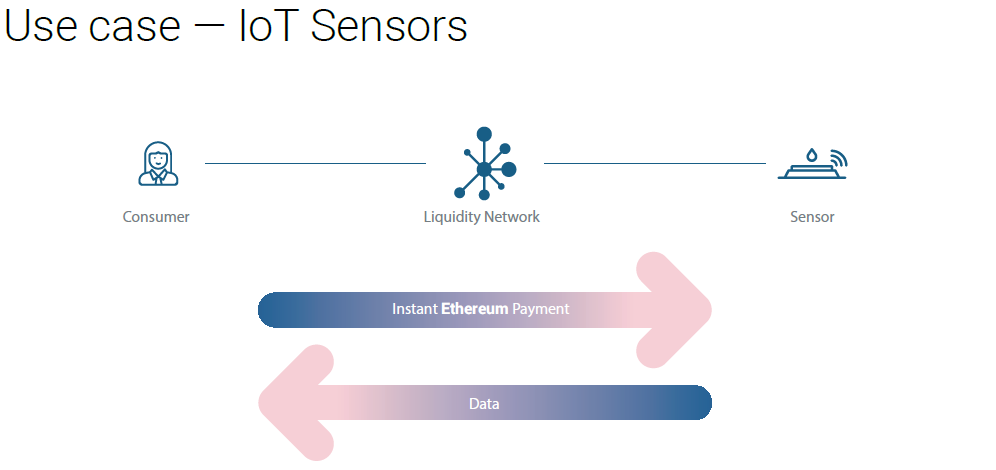 Use case — IoT Sensors

Consumer

Liquidity Network

Sensor

Instant Ethereum Payment

Data